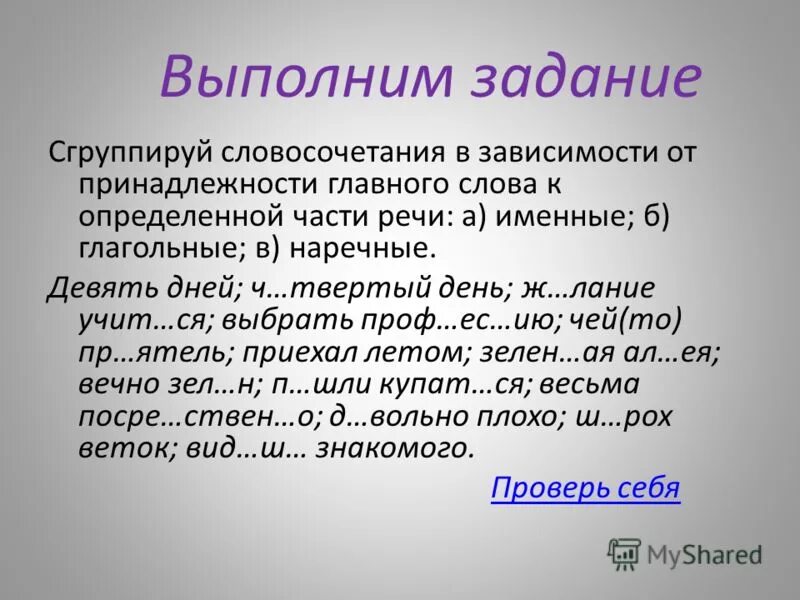 Выполним задание

Сгруппируй словосочетания в зависимости от принадлежности главного слова к определенной части речи: а) именные; б) глагольные; в) наречные.

Девять дней; ч…твертый день; ж…лание учит…ся; выбрать проф…ес…ию; чей(то) пр…ятель; приехал летом; зелен…ая ал…ея; вечно зел…н; п…шли купат…ся; весьма посре…ствен…о; д…вольно плохо; ш…рох веток; вид…ш… знакомого.

Проверь себя

MyShared